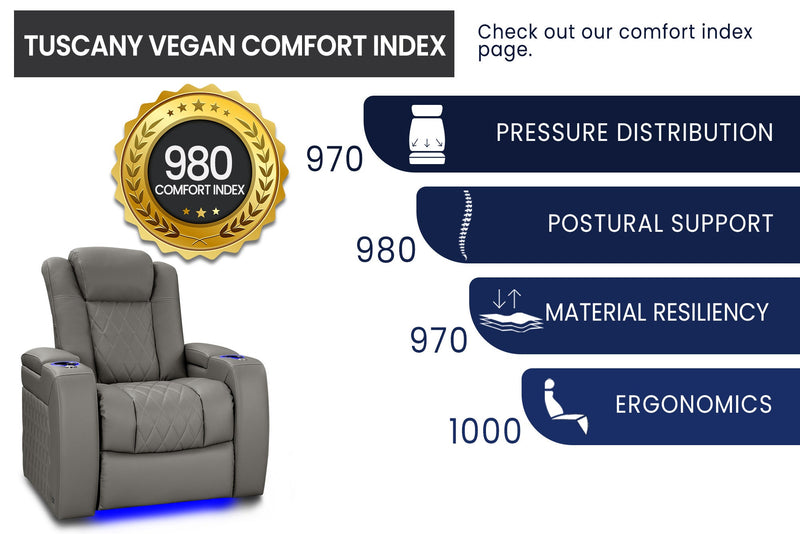 TUSCANY VEGAN COMFORT INDEX

Check out our comfort index page.

980
COMFORT INDEX

970
PRESSURE DISTRIBUTION

980
POSTURAL SUPPORT

970
MATERIAL RESILIENCY

1000
ERGONOMICS